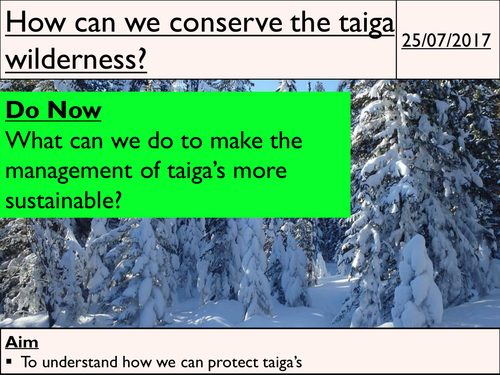 How can we conserve the taiga wilderness?

25/07/2017

Do Now
What can we do to make the management of taiga's more sustainable?

Aim
▪ To understand how we can protect taiga's